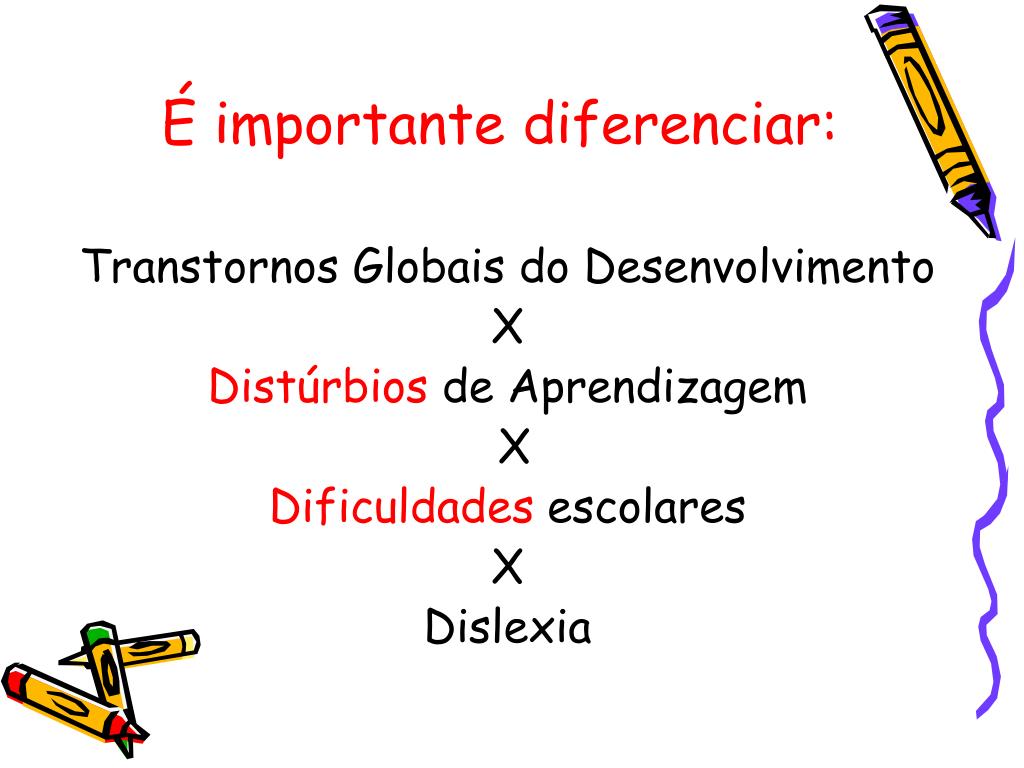 É importante diferenciar:

Transtornos Globais do Desenvolvimento
X
Distúrbios de Aprendizagem
X
Dificuldades escolares
X
Dislexia